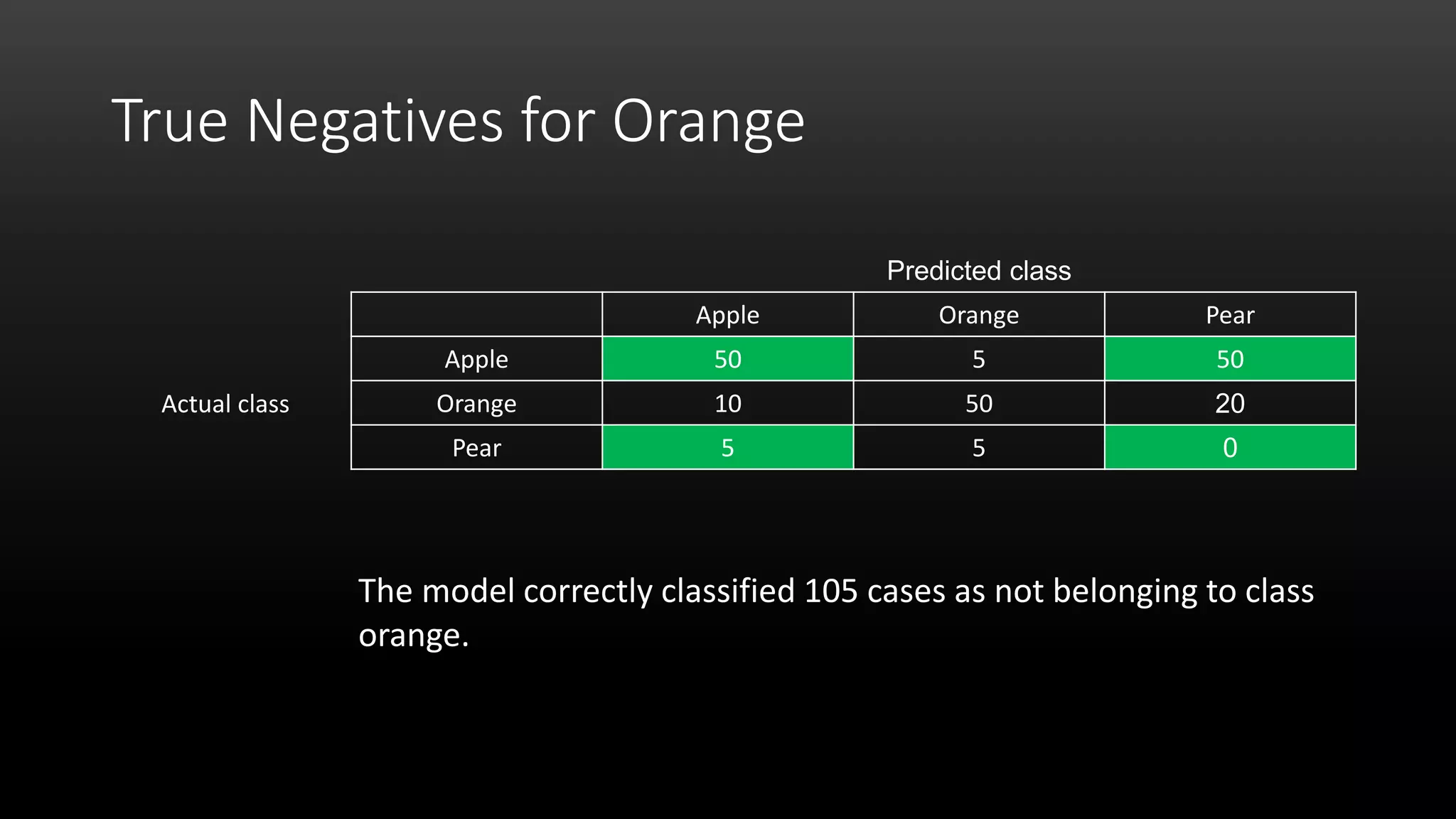 True Negatives for Orange

Predicted class

Actual class

| | Apple | Orange | Pear |
|---|---|---|---|
| Apple | 50 | 5 | 50 |
| Orange | 10 | 50 | 20 |
| Pear | 5 | 5 | 0 |

The model correctly classified 105 cases as not belonging to class orange.